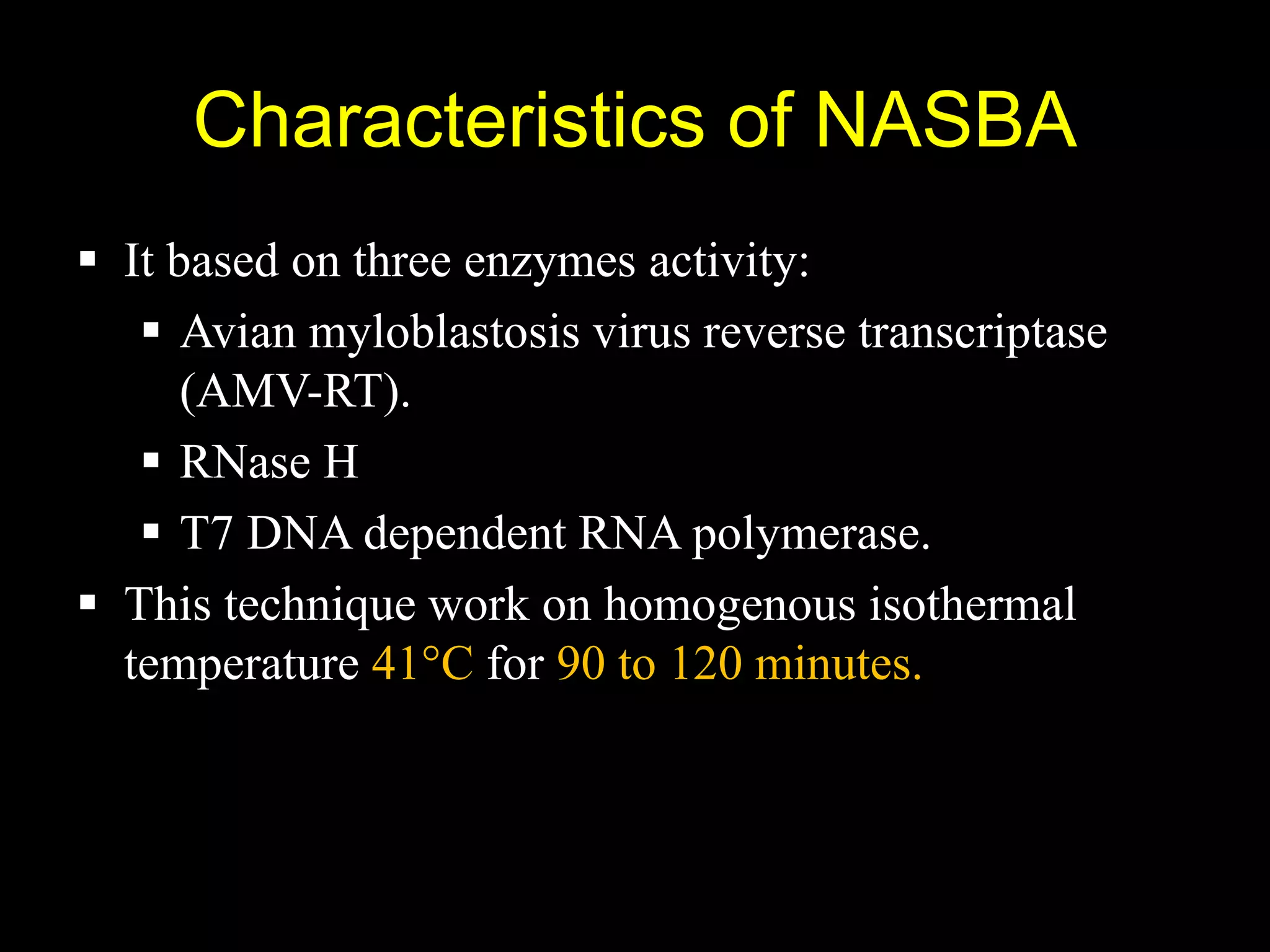 Characteristics of NASBA

▪ It based on three enzymes activity:
▪ Avian myloblastosis virus reverse transcriptase (AMV-RT).
▪ RNase H
▪ T7 DNA dependent RNA polymerase.
▪ This technique work on homogenous isothermal temperature 41°C for 90 to 120 minutes.